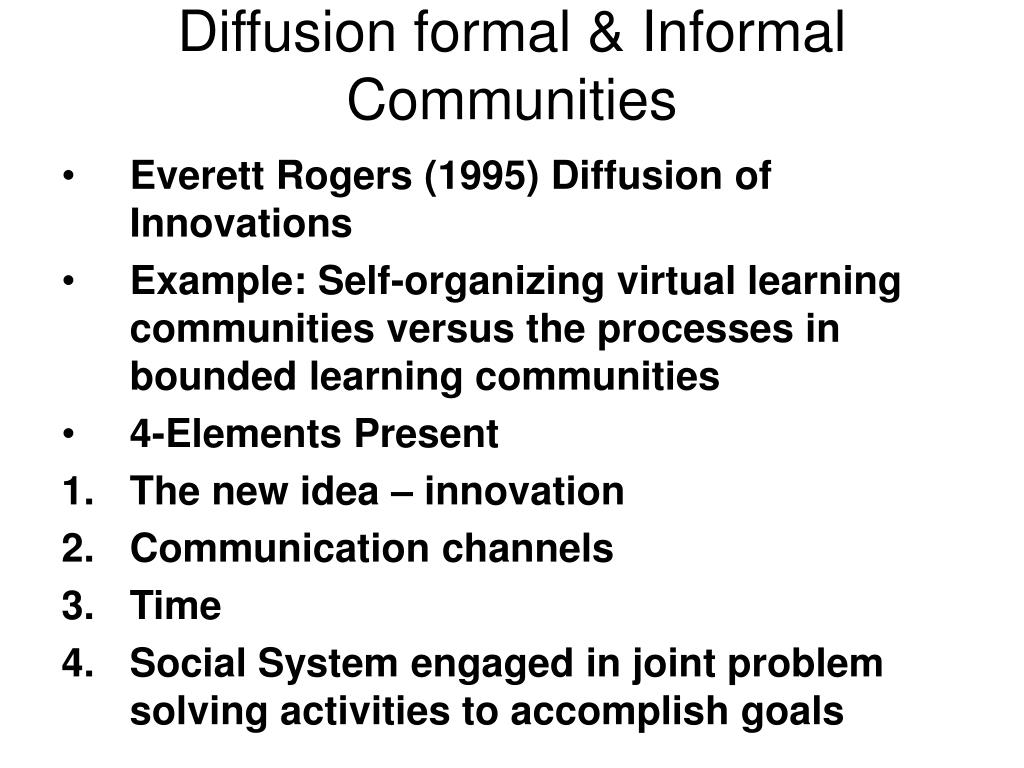 Diffusion formal & Informal Communities

• Everett Rogers (1995) Diffusion of Innovations
• Example: Self-organizing virtual learning communities versus the processes in bounded learning communities
• 4-Elements Present
1. The new idea – innovation
2. Communication channels
3. Time
4. Social System engaged in joint problem solving activities to accomplish goals